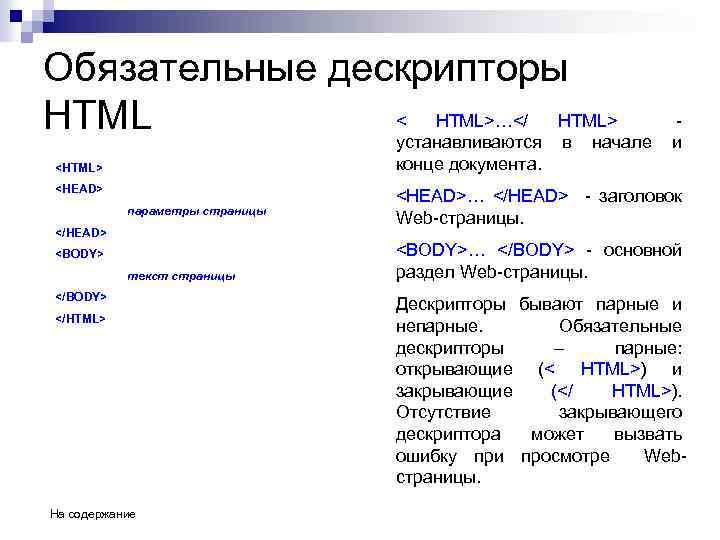 Обязательные дескрипторы HTML

<HTML>

<HEAD>

параметры страницы

</HEAD>

<BODY>

текст страницы

</BODY>

</HTML>

< HTML>…</ HTML> - устанавливаются в начале и конце документа.

<HEAD>… </HEAD> - заголовок Web-страницы.

<BODY>… </BODY> - основной раздел Web-страницы.

Дескрипторы бывают парные и непарные. Обязательные дескрипторы – парные: открывающие (< HTML>) и закрывающие (</ HTML>). Отсутствие закрывающего дескриптора может вызвать ошибку при просмотре Web-страницы.

На содержание